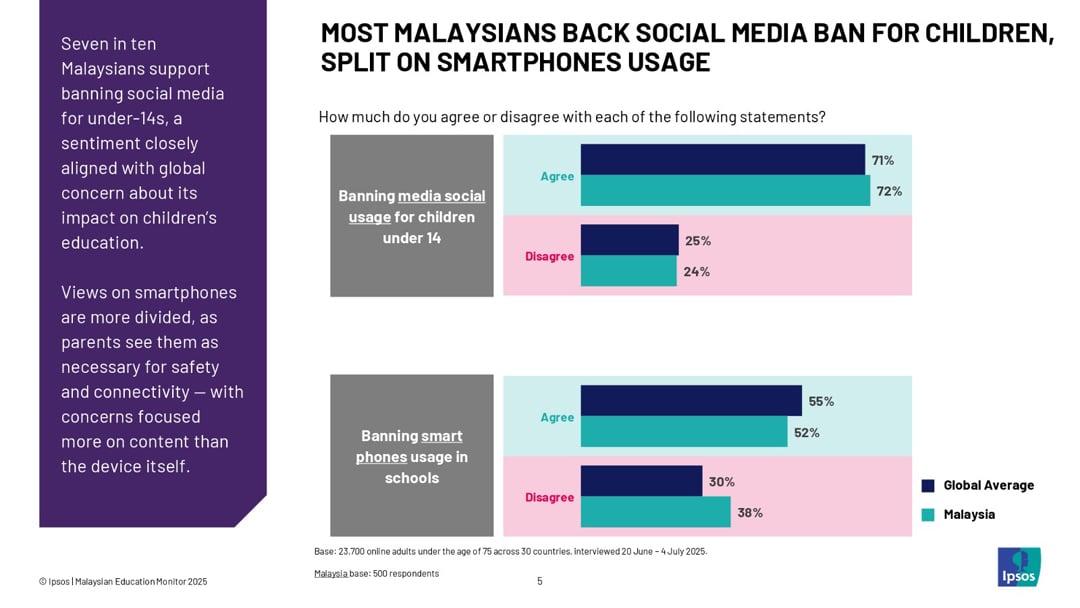 Seven in ten Malaysians support banning social media for under-14s, a sentiment closely aligned with global concern about its impact on children's education.

Views on smartphones are more divided, as parents see them as necessary for safety and connectivity — with concerns focused more on content than the device itself.

MOST MALAYSIANS BACK SOCIAL MEDIA BAN FOR CHILDREN, SPLIT ON SMARTPHONES USAGE

How much do you agree or disagree with each of the following statements?

Banning media social usage for children under 14

Agree
71%
72%

Disagree
25%
24%

Banning smart phones usage in schools

Agree
55%
52%

Disagree
30%
38%

Global Average
Malaysia

Base: 23,700 online adults under the age of 75 across 30 countries, interviewed 20 June – 4 July 2025.

Malaysia base: 500 respondents

© Ipsos | Malaysian Education Monitor 2025

5

Ipsos